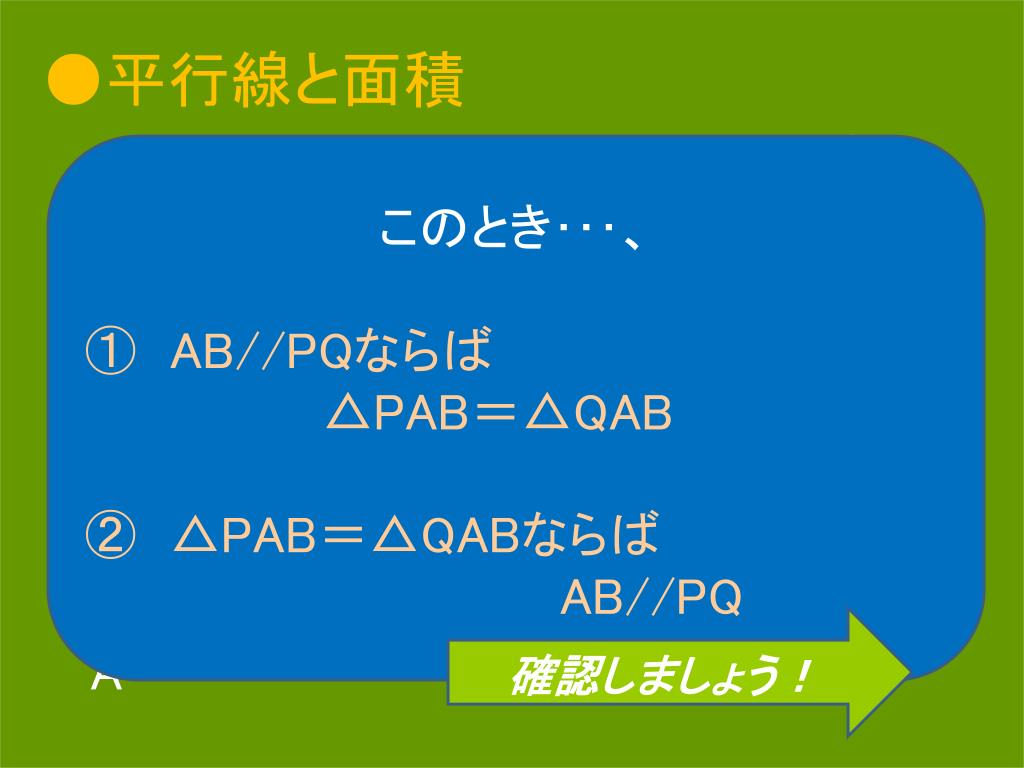 ●平行線と面積

このとき･･･、

① AB//PQならば
△PAB＝△QAB

② △PAB＝△QABならば
AB//PQ

A

確認しましょう！